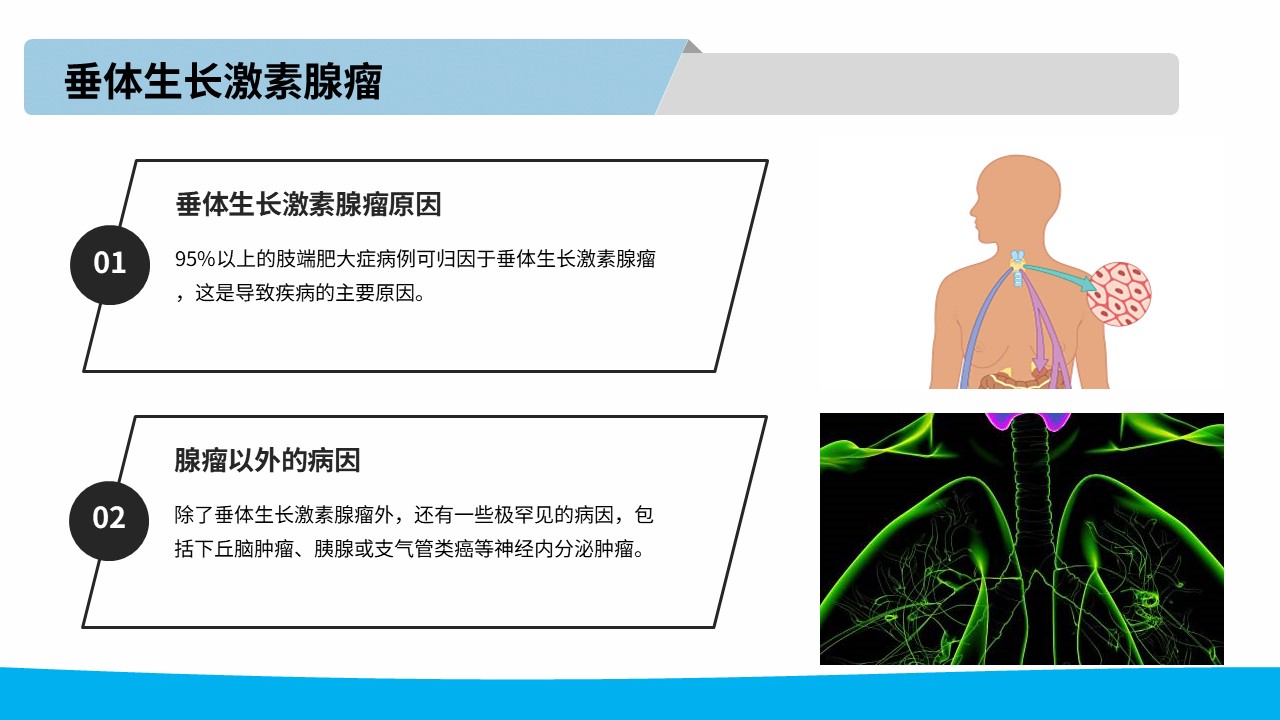 垂体生长激素腺瘤

01

垂体生长激素腺瘤原因

95%以上的肢端肥大症病例可归因于垂体生长激素腺瘤，这是导致疾病的主要原因。

02

腺瘤以外的病因

除了垂体生长激素腺瘤外，还有一些极罕见的病因，包括下丘脑肿瘤、胰腺或支气管类癌等神经内分泌肿瘤。